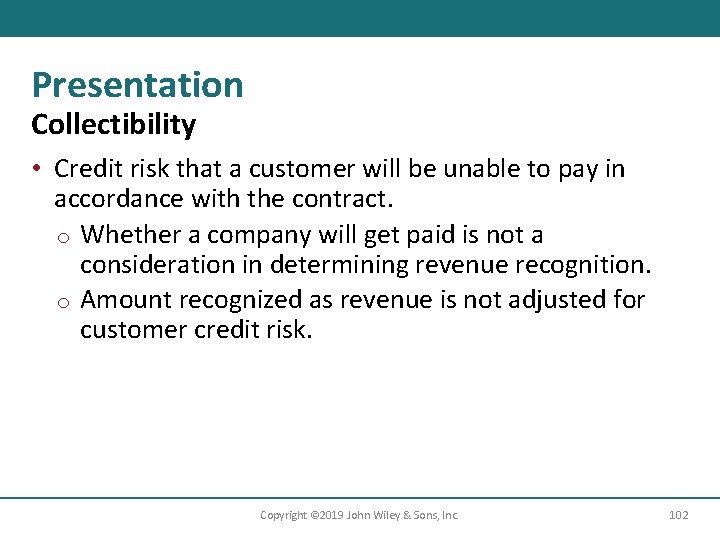 Presentation
Collectibility

• Credit risk that a customer will be unable to pay in accordance with the contract.
 o Whether a company will get paid is not a consideration in determining revenue recognition.
 o Amount recognized as revenue is not adjusted for customer credit risk.

Copyright ©2019 John Wiley & Sons, Inc. 102